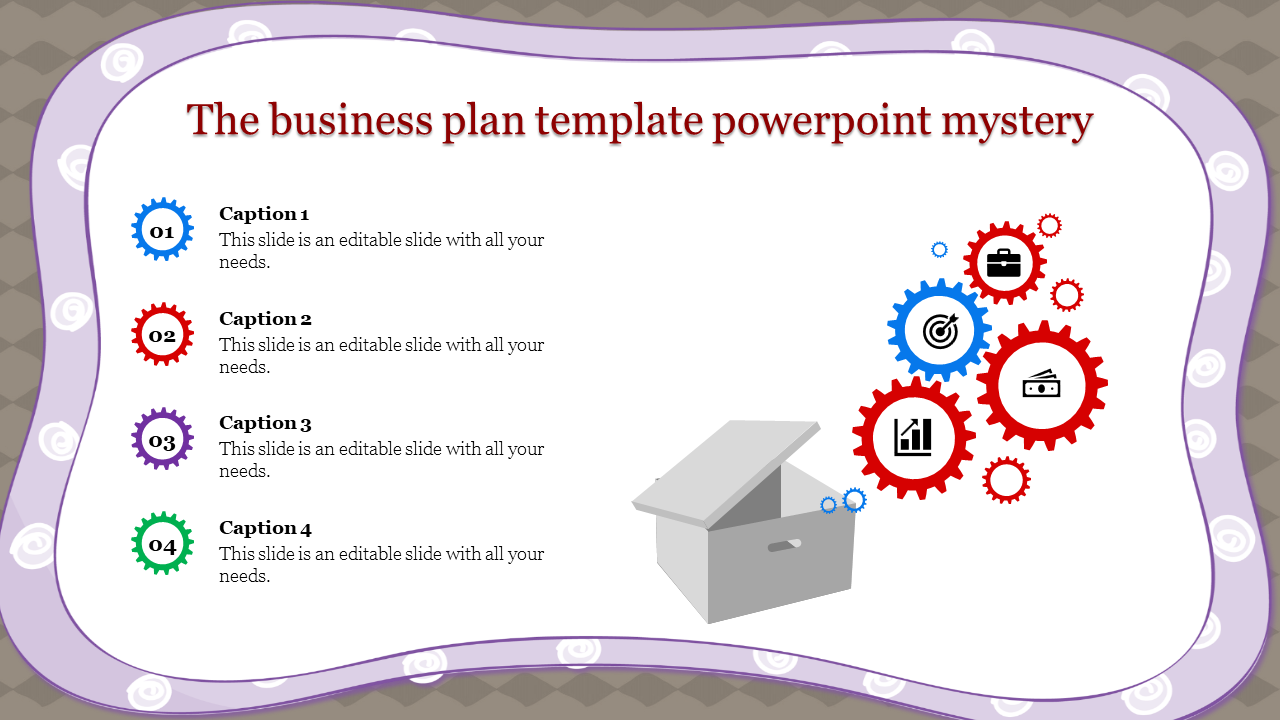 The business plan template powerpoint mystery

01
Caption 1
This slide is an editable slide with all your needs.

02
Caption 2
This slide is an editable slide with all your needs.

03
Caption 3
This slide is an editable slide with all your needs.

04
Caption 4
This slide is an editable slide with all your needs.